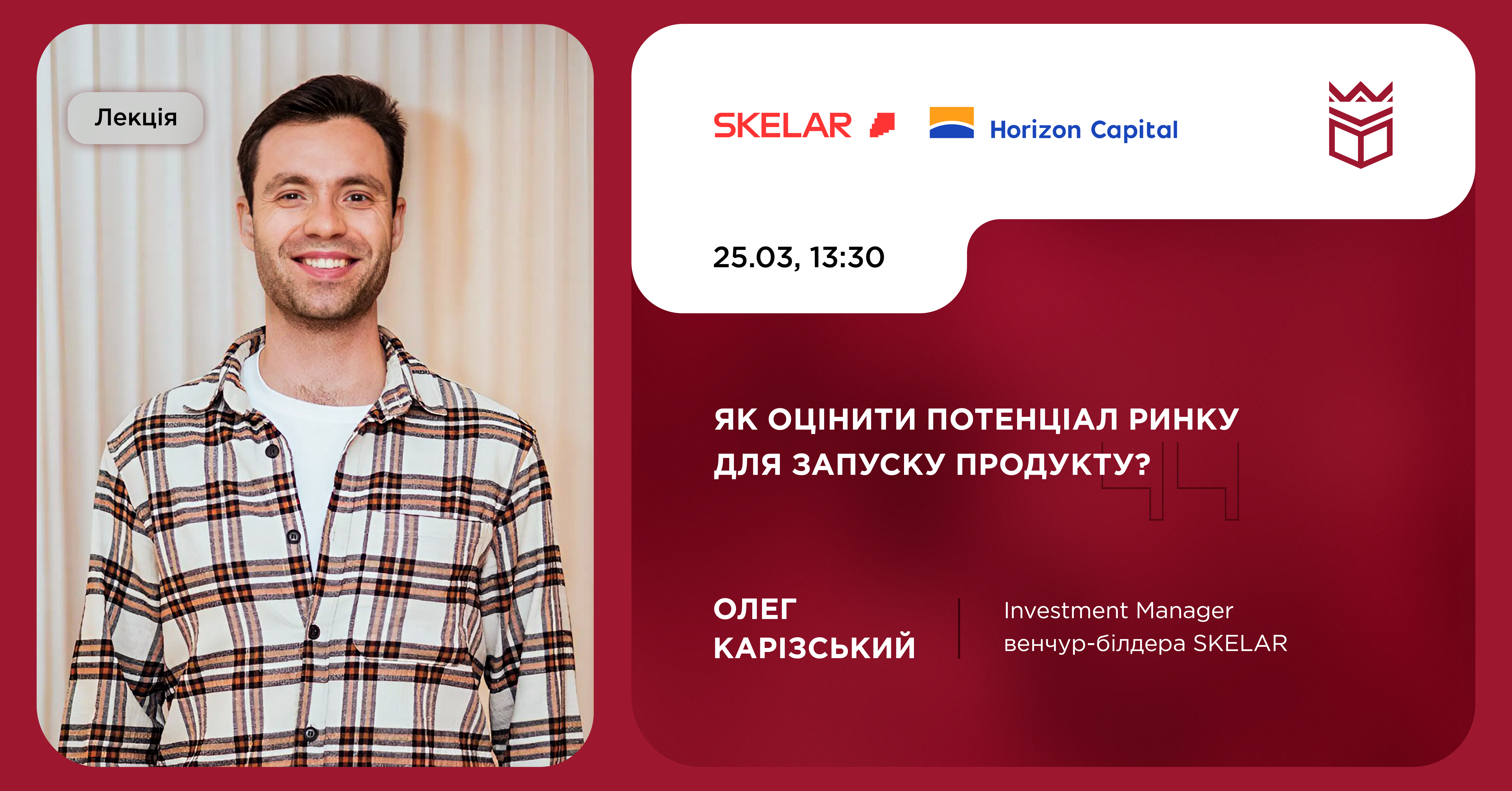 Лекція

SKELAR

Horizon Capital

25.03, 13:30

ЯК ОЦІНИТИ ПОТЕНЦІАЛ РИНКУ ДЛЯ ЗАПУСКУ ПРОДУКТУ?

ОЛЕГ КАРІЗСЬКИЙ

Investment Manager венчур-білдера SKELAR